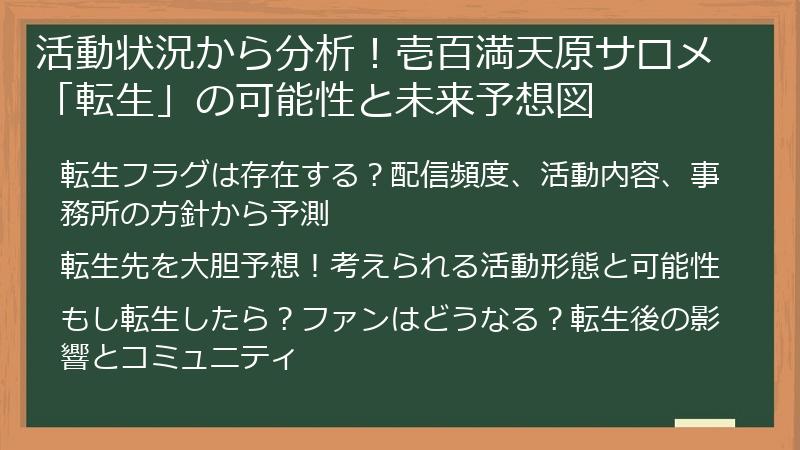 活動状況から分析！壱百満天原サロメ「転生」の可能性と未来予想図

転生フラグは存在する？配信頻度、活動内容、事務所の方針から予測

転生先を大胆予想！考えられる活動形態と可能性

もし転生したら？ファンはどうなる？転生後の影響とコミュニティ